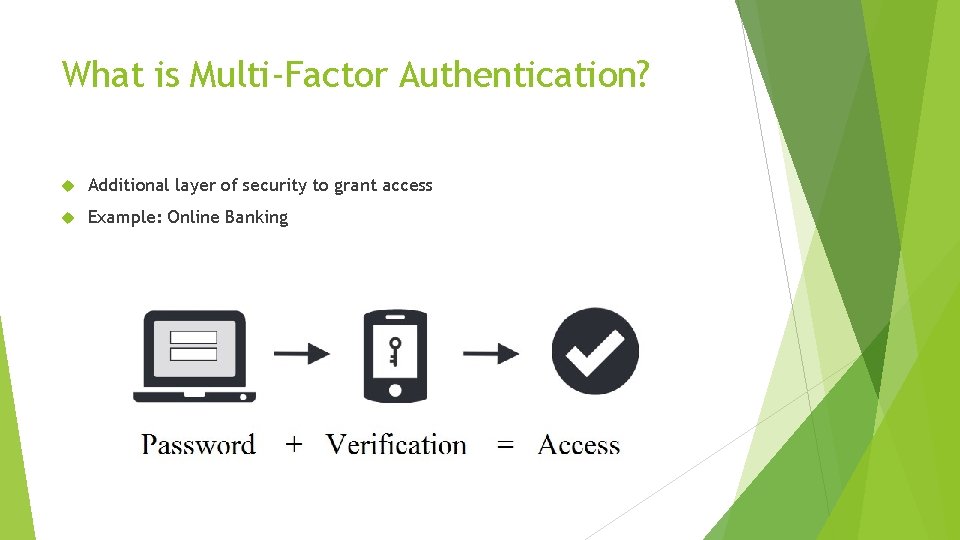 What is Multi-Factor Authentication?

Additional layer of security to grant access

Example: Online Banking

Password + Verification = Access